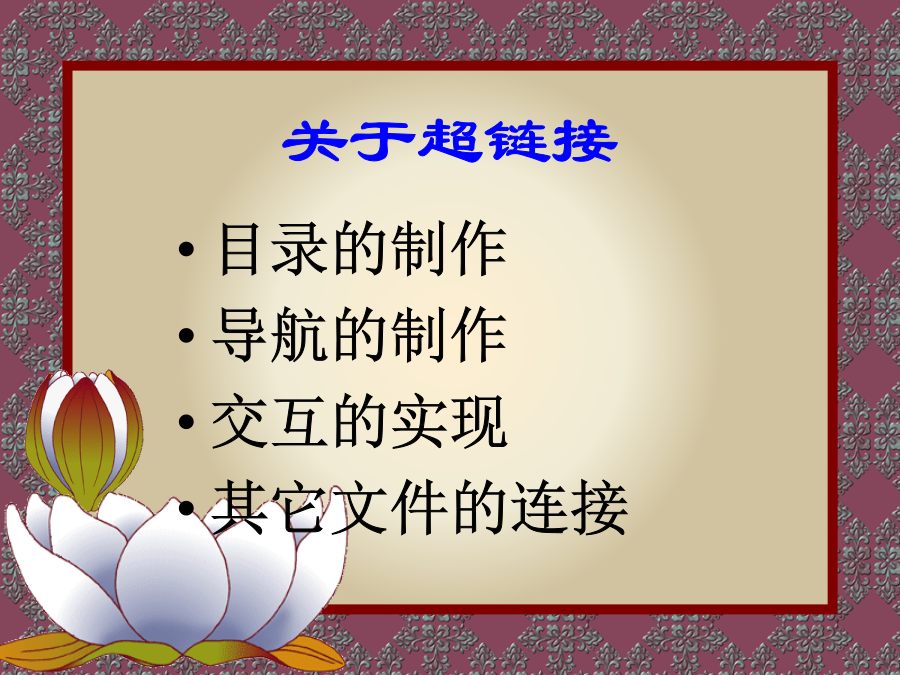 关于超链接

• 目录的制作
• 导航的制作
• 交互的实现
• 其它文件的连接